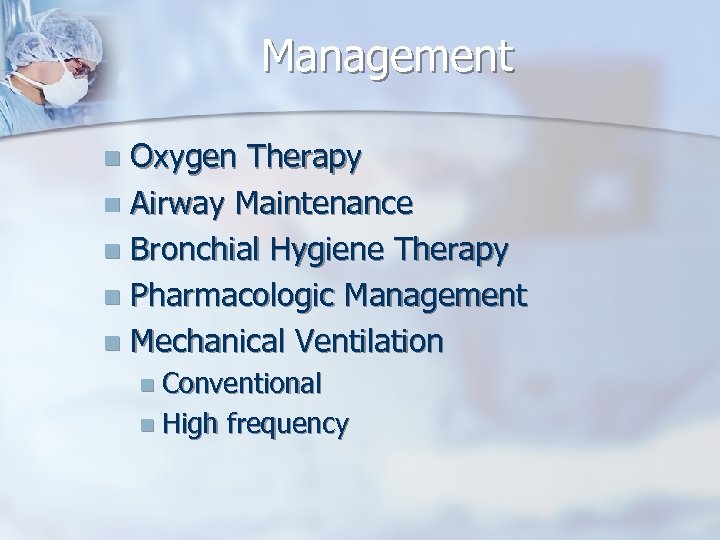 Management

- Oxygen Therapy
- Airway Maintenance
- Bronchial Hygiene Therapy
- Pharmacologic Management
- Mechanical Ventilation
  - Conventional
  - High frequency